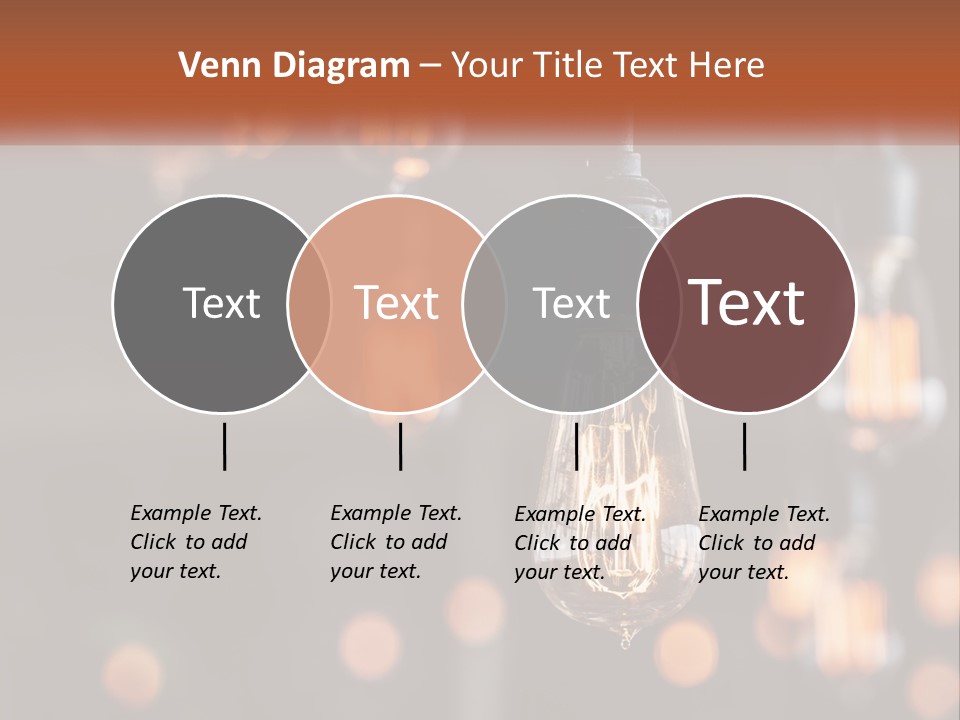 Venn Diagram – Your Title Text Here

Text

Text

Text

Text

Example Text. Click to add your text.

Example Text. Click to add your text.

Example Text. Click to add your text.

Example Text. Click to add your text.